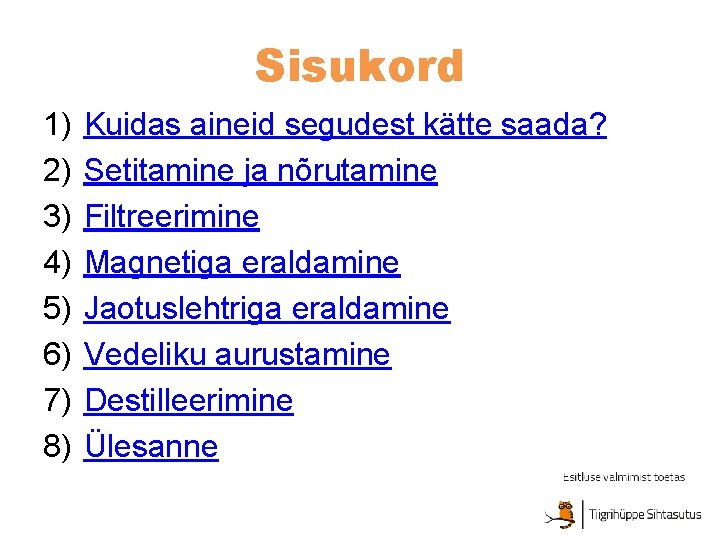 Sisukord

1) Kuidas aineid segudest kätte saada?
2) Setitamine ja nõrutamine
3) Filtreerimine
4) Magnetiga eraldamine
5) Jaotuslehtriga eraldamine
6) Vedeliku aurustamine
7) Destilleerimine
8) Ülesanne

Esitluse valmimist toetas

Tiigrihüppe Sihtasutus